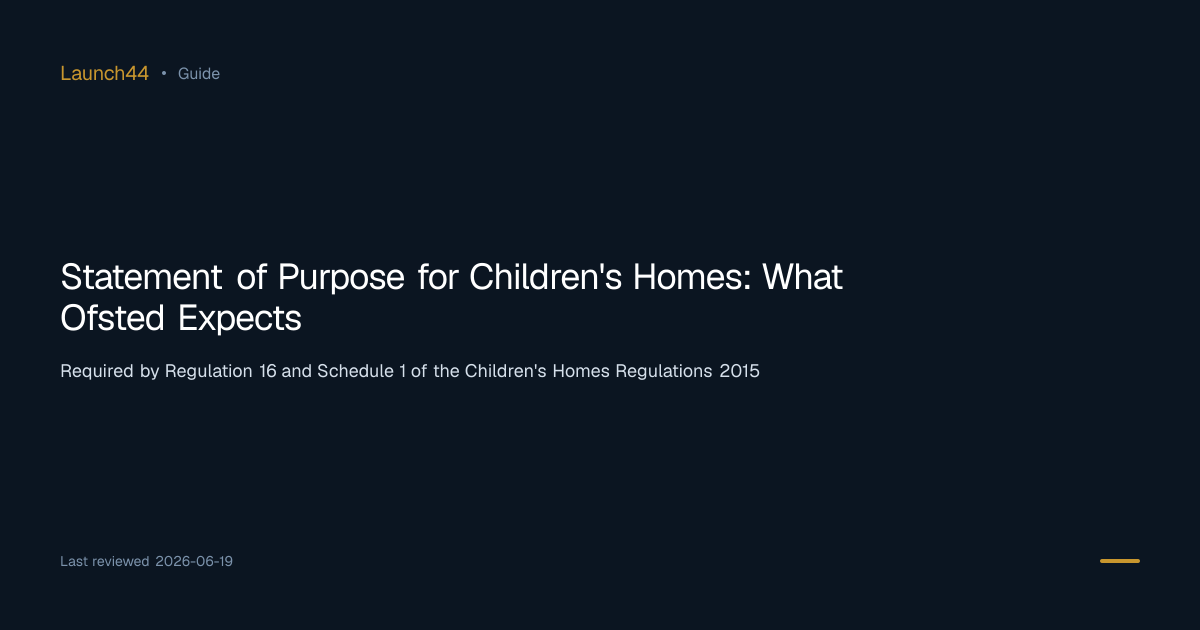 Launch44 • Guide

Statement of Purpose for Children's Homes: What Ofsted Expects

Required by Regulation 16 and Schedule 1 of the Children's Homes Regulations 2015

Last reviewed 2026-06-19